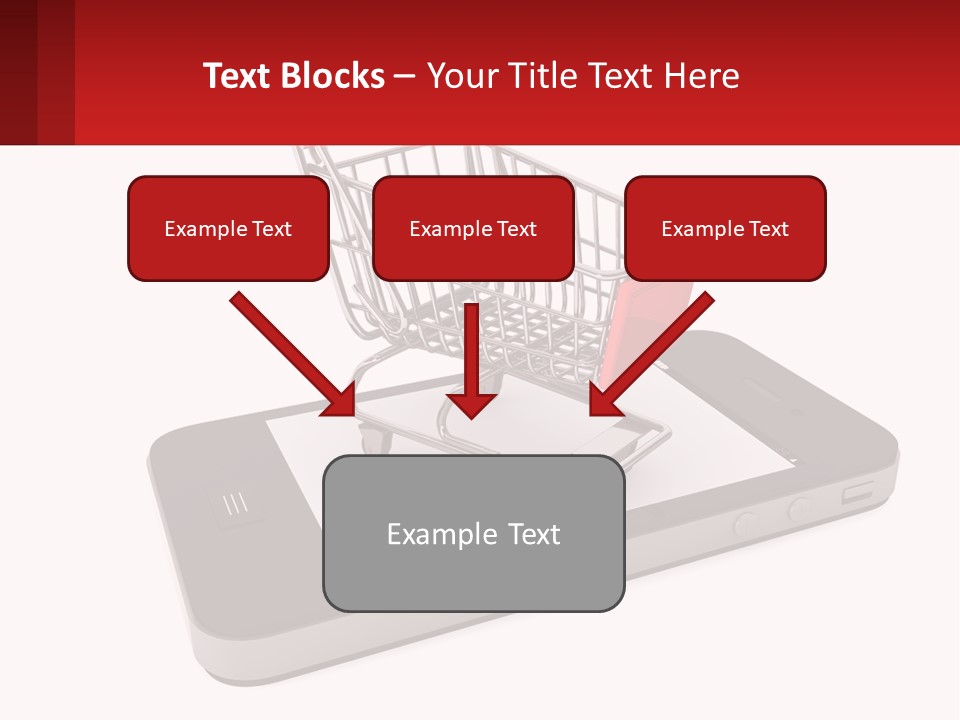 Text Blocks – Your Title Text Here

Example Text

Example Text

Example Text

Example Text